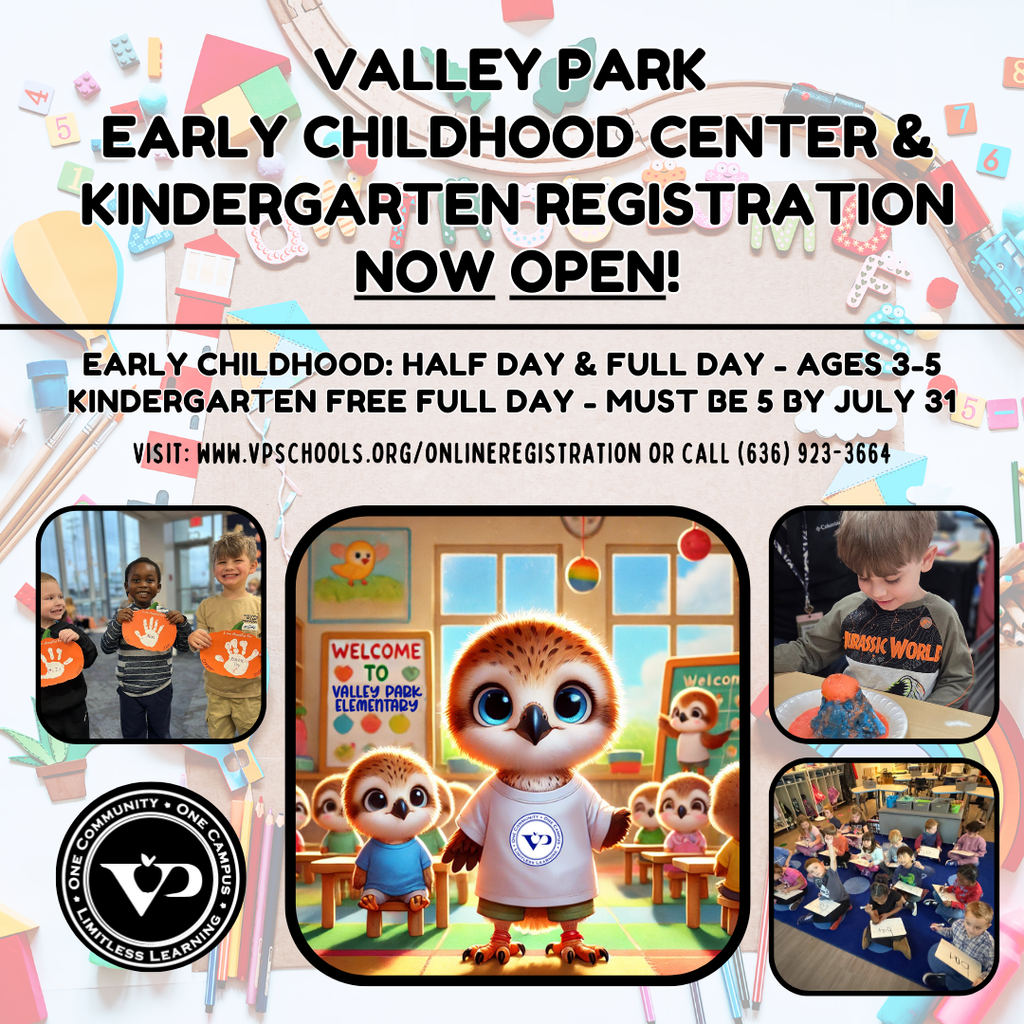 VALLEY PARK
EARLY CHILDHOOD CENTER &
KINDERGARTEN REGISTRATION
NOW OPEN!

EARLY CHILDHOOD: HALF DAY & FULL DAY - AGES 3-5
KINDERGARTEN FREE FULL DAY - MUST BE 5 BY JULY 31

VISIT: WWW.VPSCHOOLS.ORG/ONLINEREGISTRATION OR CALL (636) 923-3664

WELCOME TO VALLEY PARK ELEMENTARY

Welco

JURASSIC WORLD

ONE COMMUNITY • ONE CAMPUS • LIMITLESS LEARNING
VP